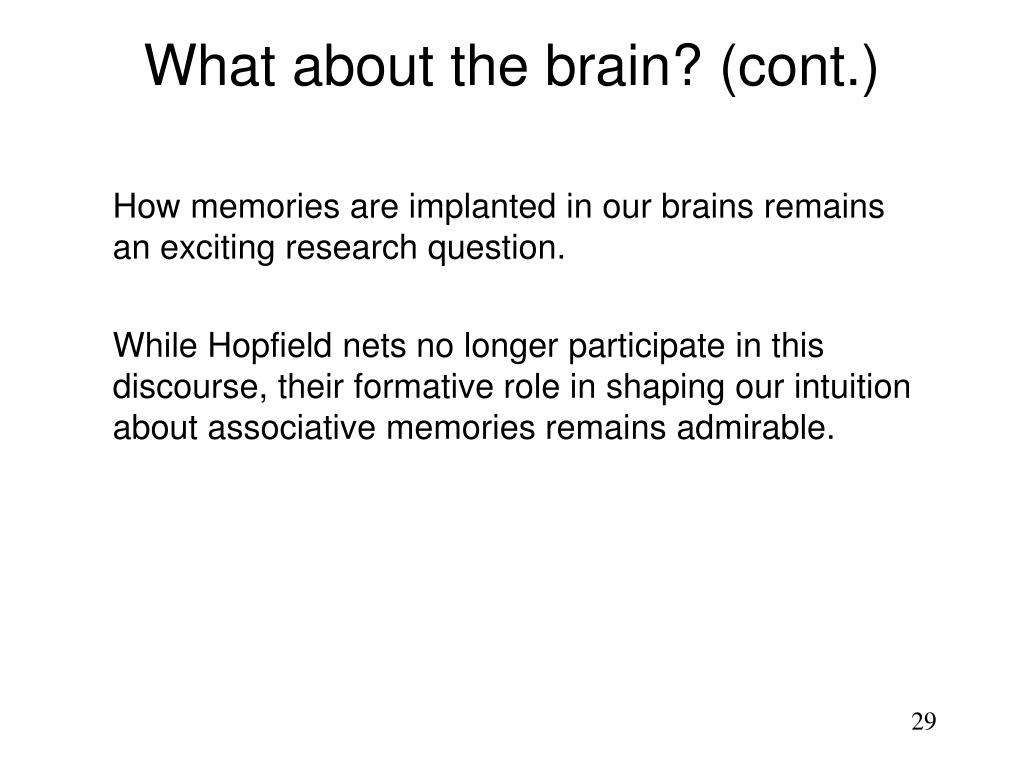 What about the brain? (cont.)

How memories are implanted in our brains remains an exciting research question.

While Hopfield nets no longer participate in this discourse, their formative role in shaping our intuition about associative memories remains admirable.

29